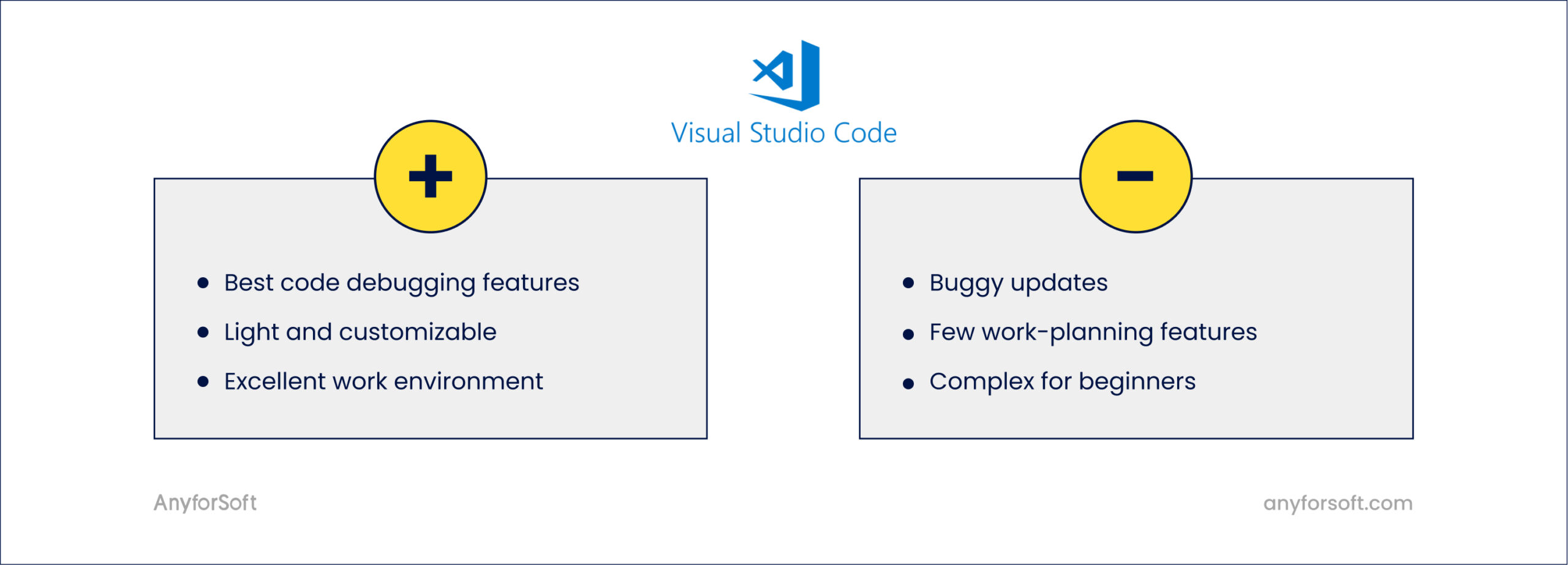 Visual Studio Code

+

- Best code debugging features
- Light and customizable
- Excellent work environment

−

- Buggy updates
- Few work-planning features
- Complex for beginners

AnyforSoft

anyforsoft.com